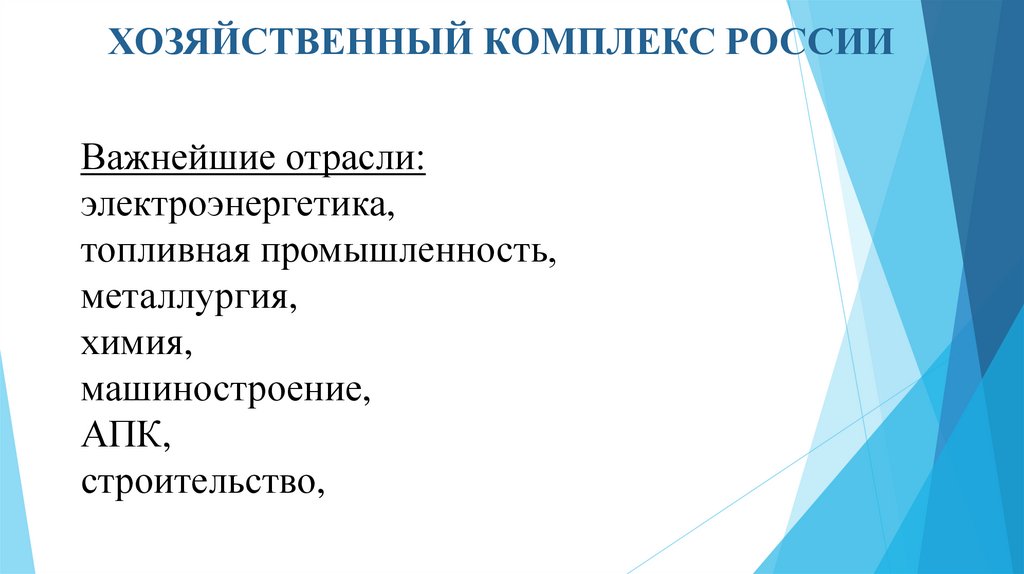 ХОЗЯЙСТВЕННЫЙ КОМПЛЕКС РОССИИ

Важнейшие отрасли:
электроэнергетика,
топливная промышленность,
металлургия,
химия,
машиностроение,
АПК,
строительство,